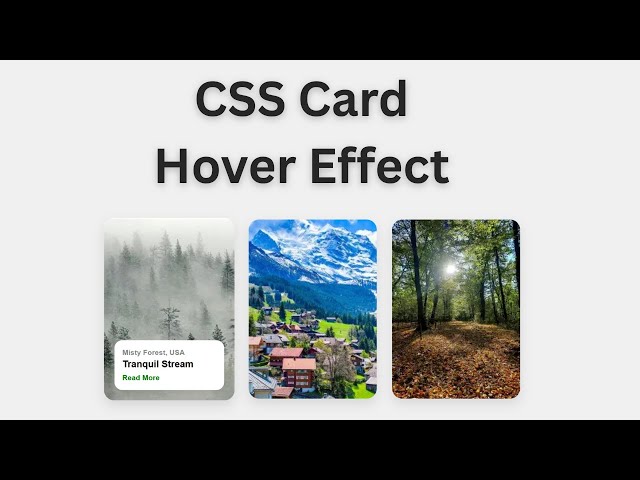 CSS Card Hover Effect

Misty Forest, USA
Tranquil Stream
Read More